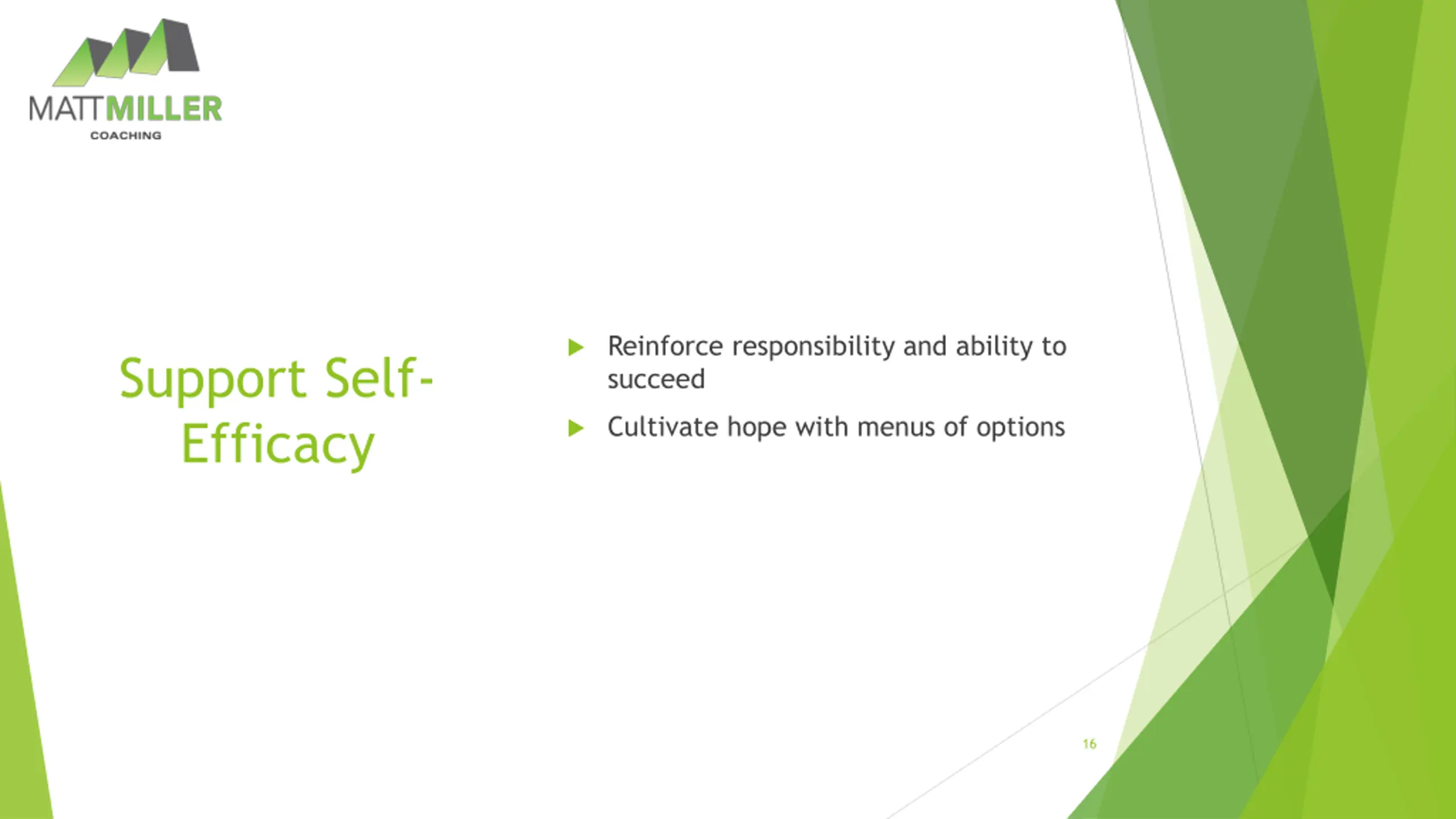 MATTMILLER
COACHING

Support Self-Efficacy

Reinforce responsibility and ability to succeed

Cultivate hope with menus of options

16